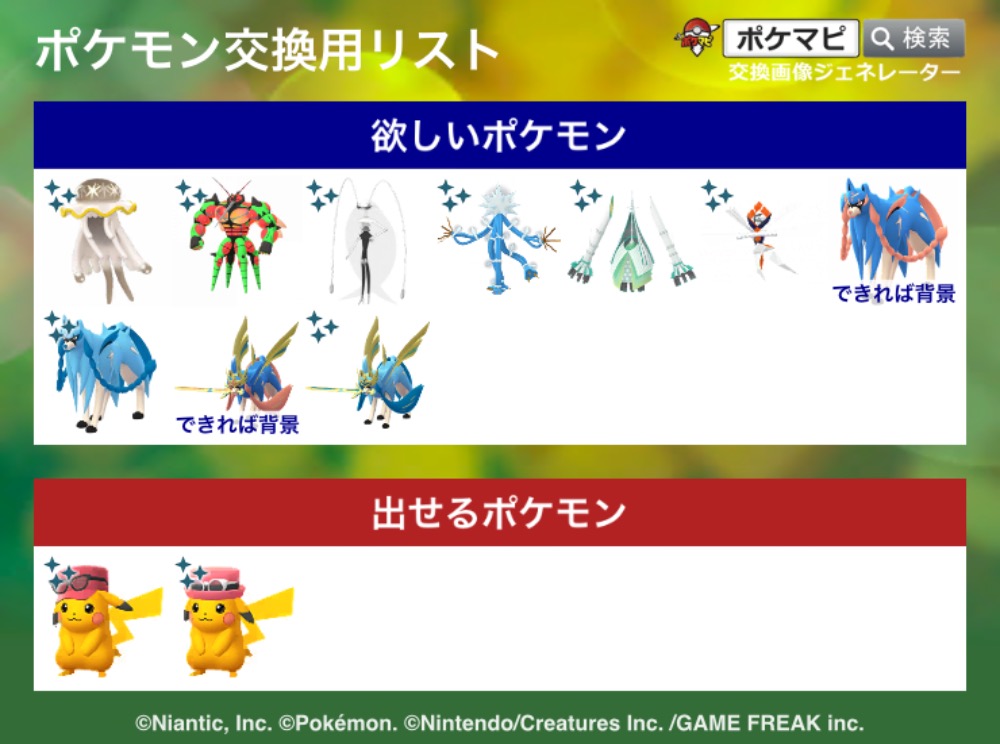 ポケモン交換用リスト

ポケマピ 検索
交換画像ジェネレーター

欲しいポケモン

できれば背景

できれば背景

出せるポケモン

©Niantic, Inc. ©Pokémon. ©Nintendo/Creatures Inc. /GAME FREAK inc.